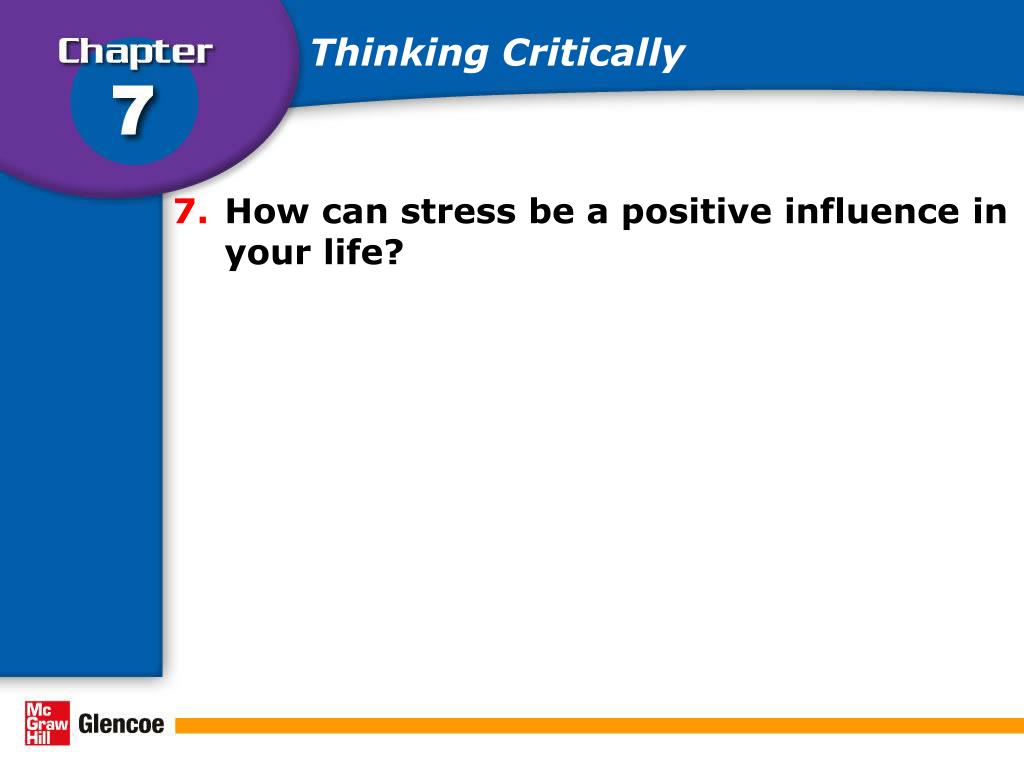 Chapter
7

Thinking Critically

7. How can stress be a positive influence in your life?

Mc
Graw
Hill
Glencoe